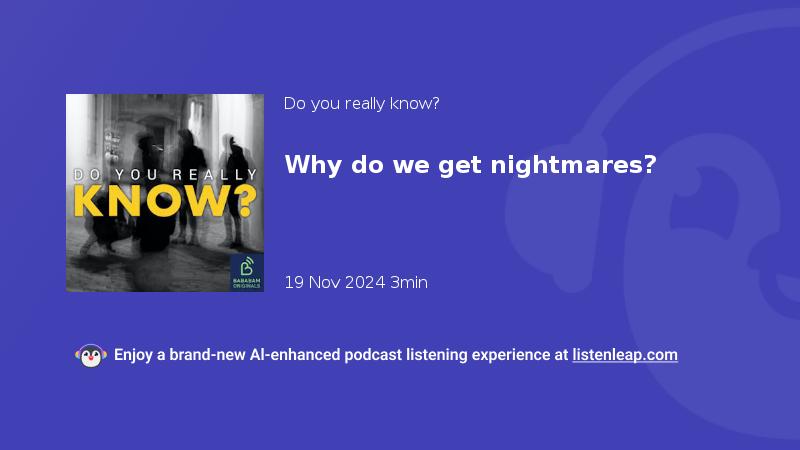 DO YOU REALLY
KNOW?

BABABAM ORIGINALS

Do you really know?

Why do we get nightmares?

19 Nov 2024 3min

Enjoy a brand-new AI-enhanced podcast listening experience at listenleap.com